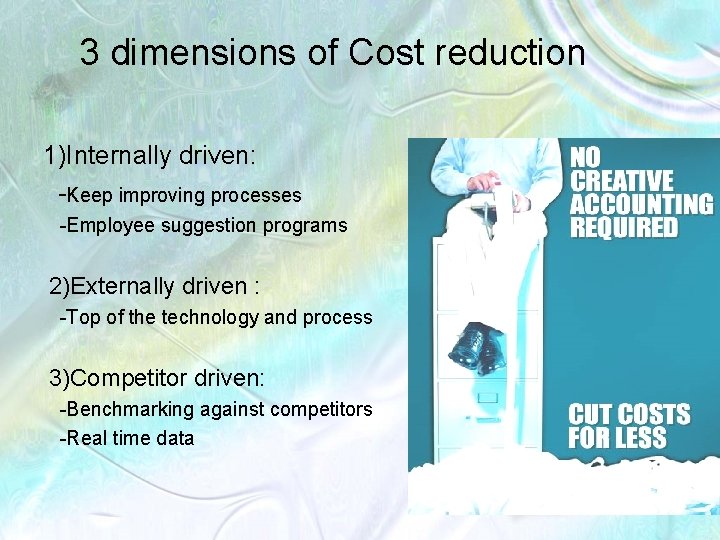 3 dimensions of Cost reduction

1)Internally driven:

-Keep improving processes

-Employee suggestion programs

2)Externally driven :

-Top of the technology and process

3)Competitor driven:

-Benchmarking against competitors

-Real time data

NO CREATIVE ACCOUNTING REQUIRED

CUT COSTS FOR LESS